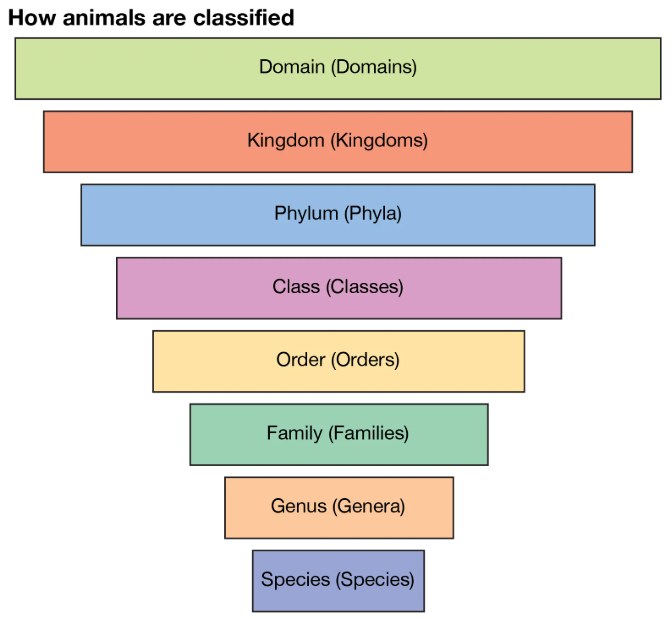 How animals are classified

Domain (Domains)

Kingdom (Kingdoms)

Phylum (Phyla)

Class (Classes)

Order (Orders)

Family (Families)

Genus (Genera)

Species (Species)